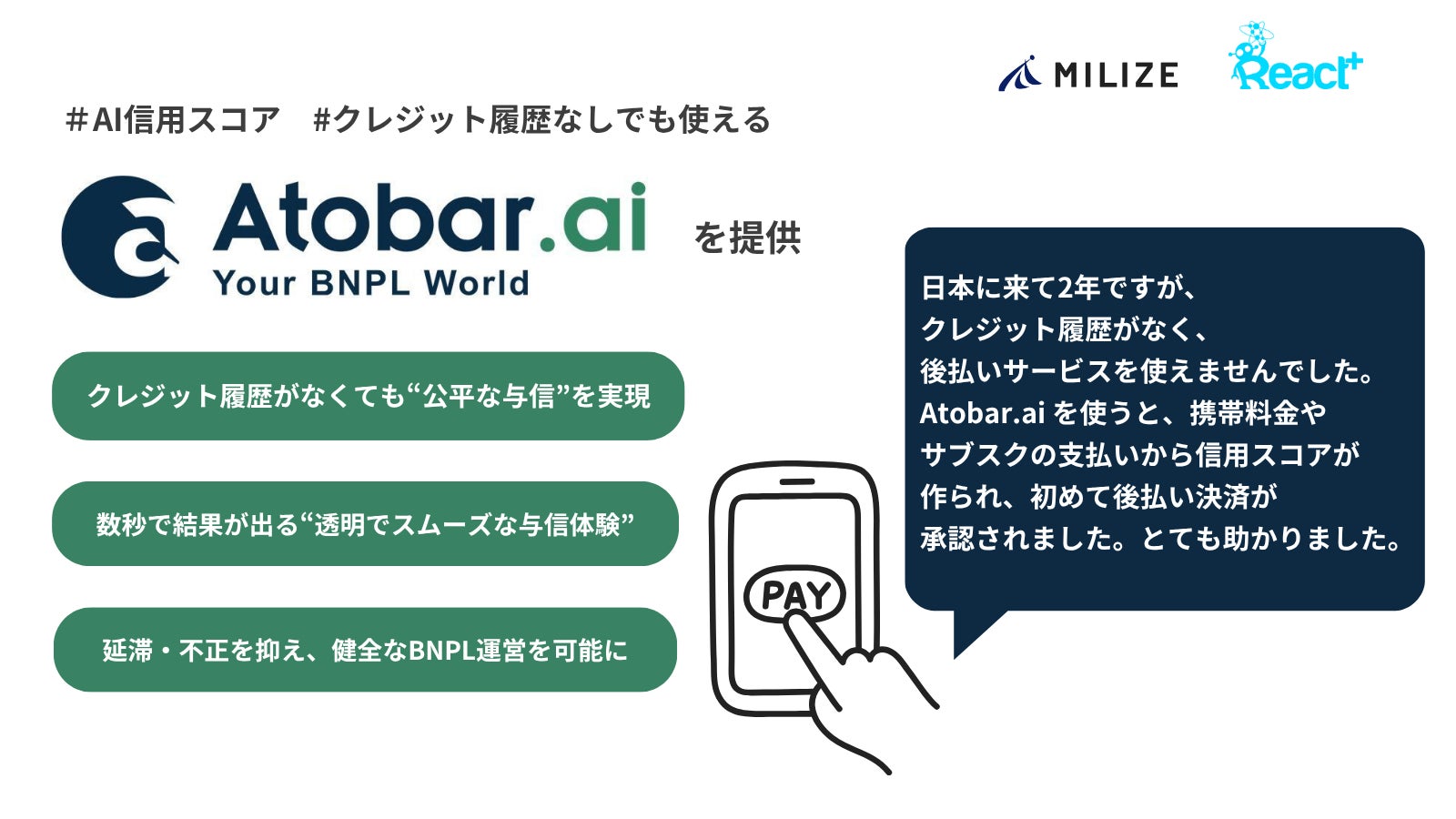 MILIZE React+

#AI信用スコア　#クレジット履歴なしでも使える

Atobar.ai
Your BNPL World

を提供

クレジット履歴がなくても“公平な与信”を実現

数秒で結果が出る“透明でスムーズな与信体験”

延滞・不正を抑え、健全なBNPL運営を可能に

PAY

日本に来て2年ですが、
クレジット履歴がなく、
後払いサービスを使えませんでした。
Atobar.ai を使うと、携帯料金や
サブスクの支払いから信用スコアが
作られ、初めて後払い決済が
承認されました。とても助かりました。